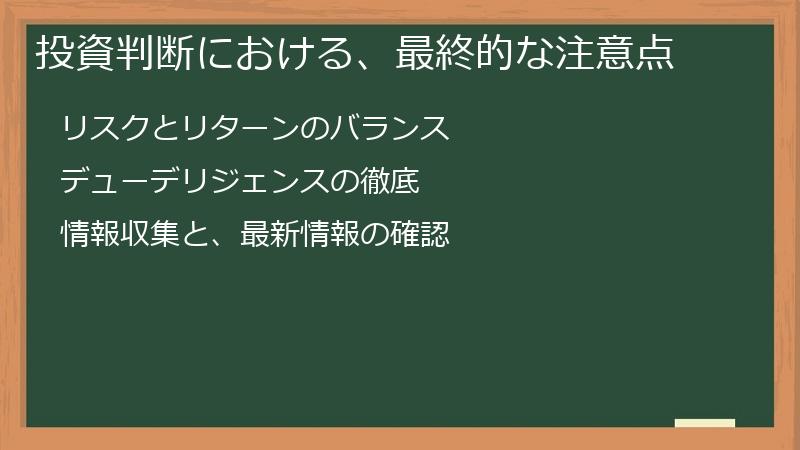 投資判断における、最終的な注意点

リスクとリターンのバランス

デューデリジェンスの徹底

情報収集と、最新情報の確認